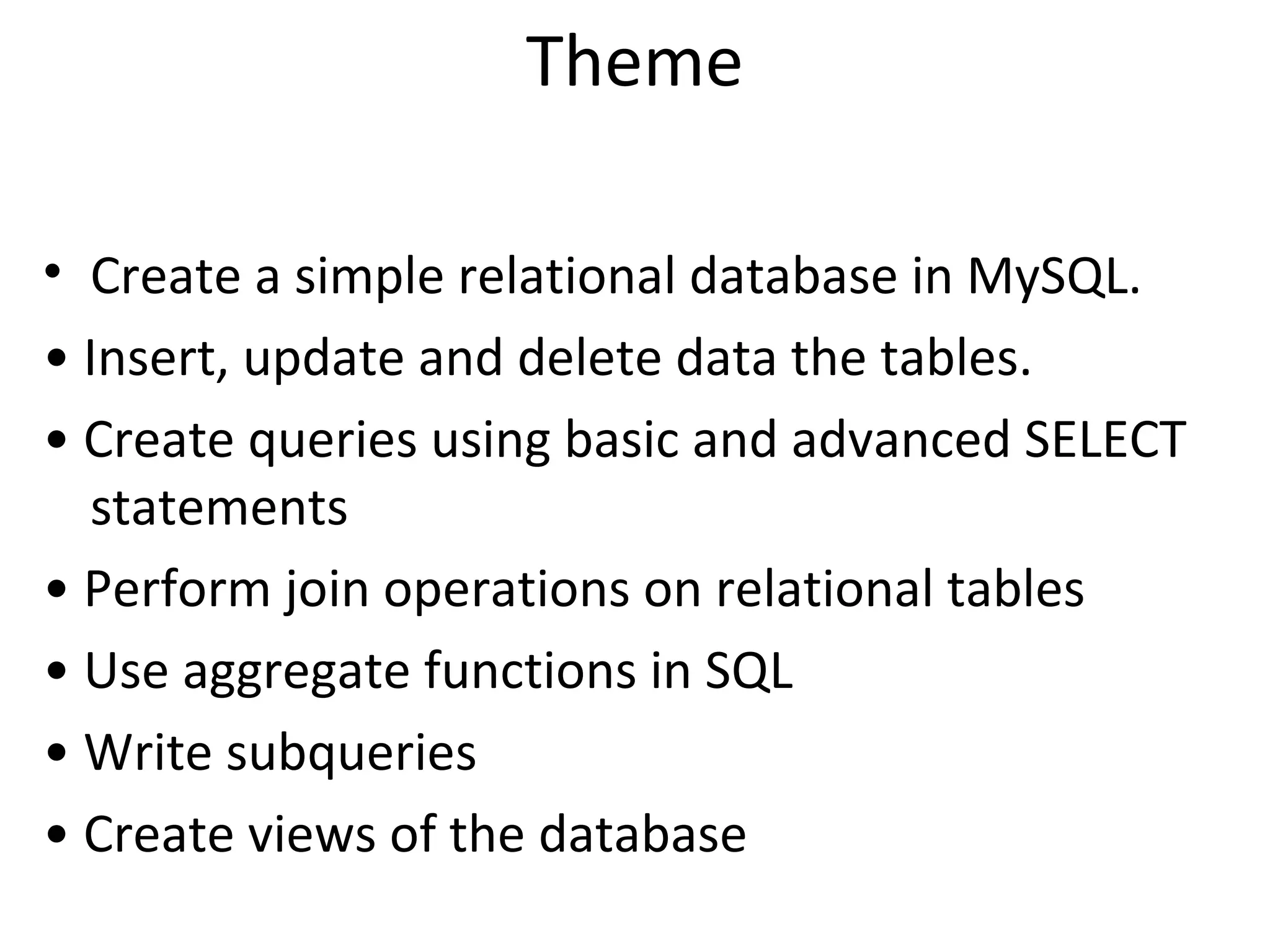 Theme

• Create a simple relational database in MySQL.
• Insert, update and delete data the tables.
• Create queries using basic and advanced SELECT statements
• Perform join operations on relational tables
• Use aggregate functions in SQL
• Write subqueries
• Create views of the database